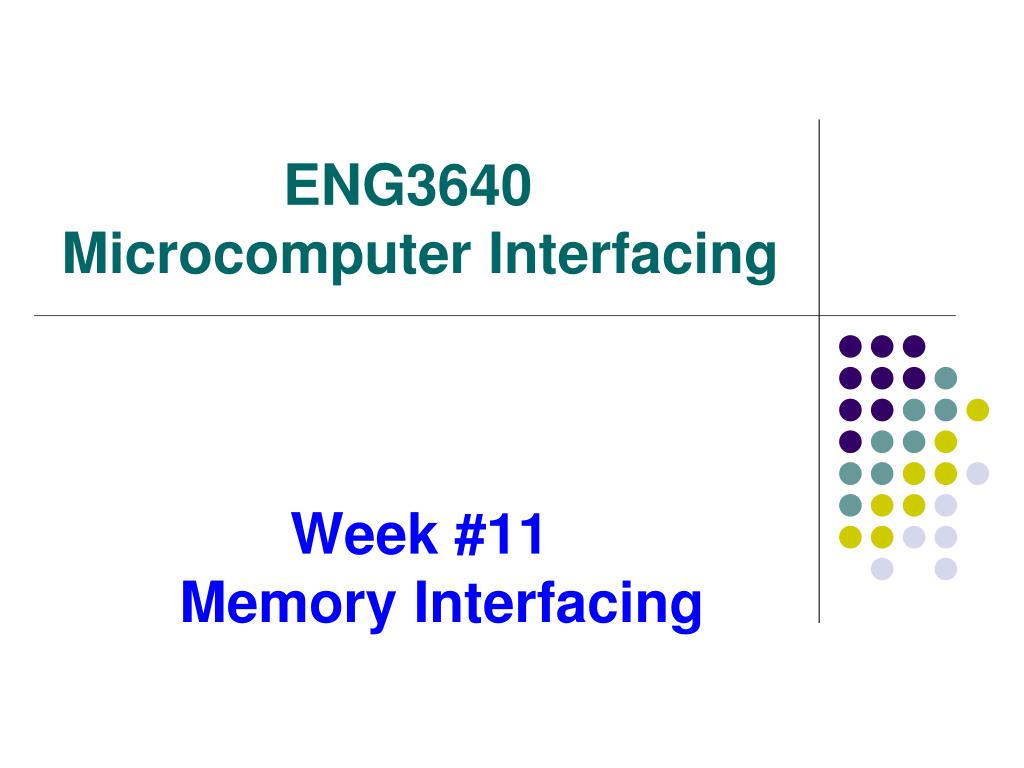 ENG3640
Microcomputer Interfacing

Week #11
Memory Interfacing